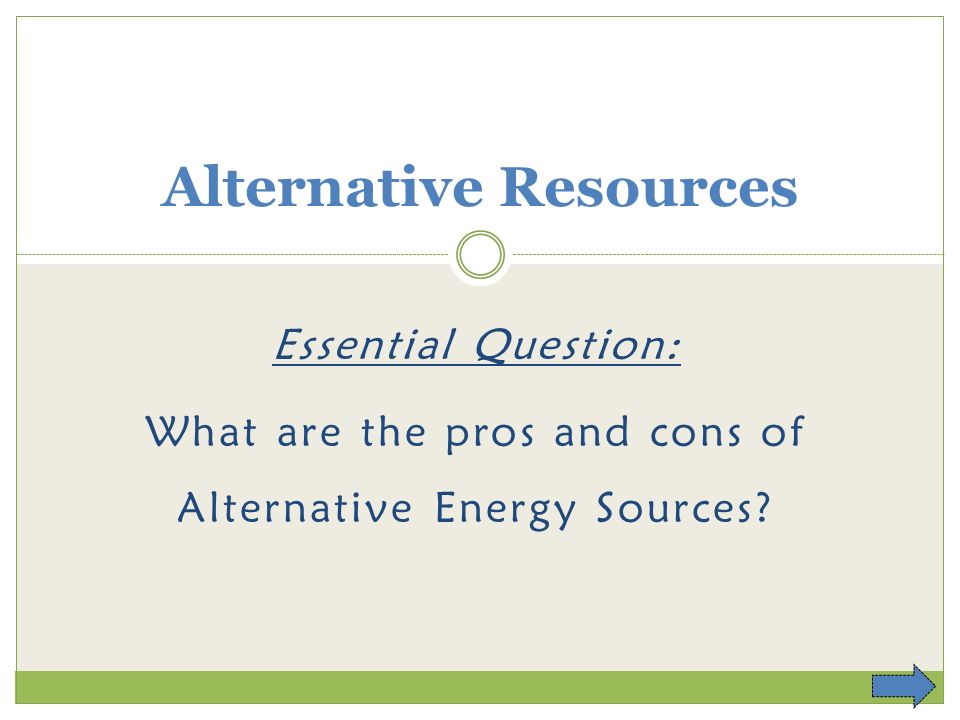 Alternative Resources

Essential Question:

What are the pros and cons of Alternative Energy Sources?